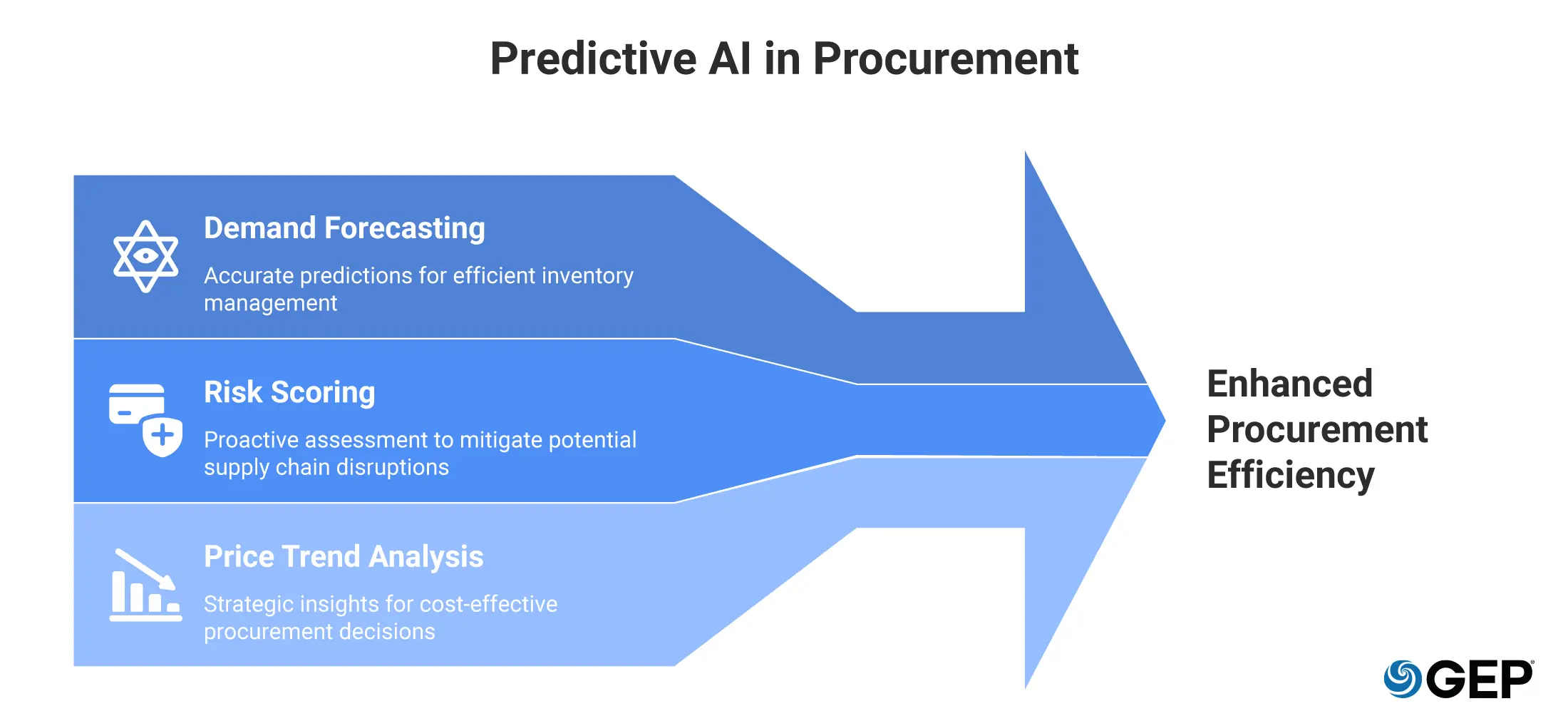 Predictive AI in Procurement

Demand Forecasting

Accurate predictions for efficient inventory management

Risk Scoring

Proactive assessment to mitigate potential supply chain disruptions

Price Trend Analysis

Strategic insights for cost-effective procurement decisions

Enhanced Procurement Efficiency

GEP